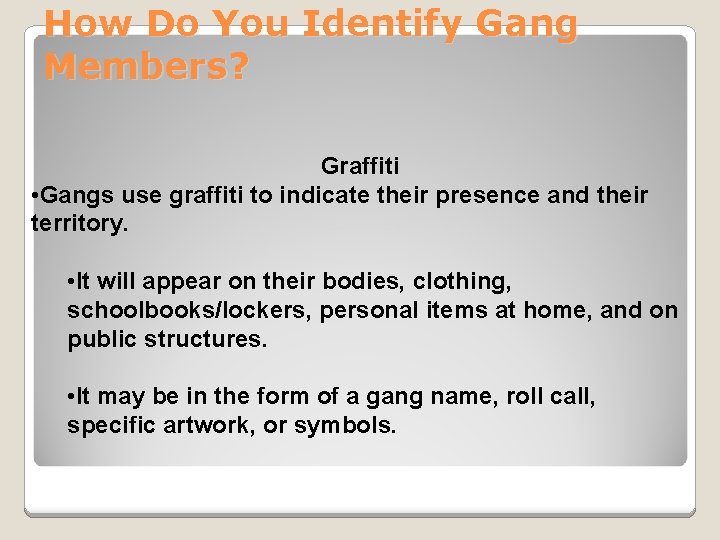 How Do You Identify Gang Members?

Graffiti

•Gangs use graffiti to indicate their presence and their territory.

•It will appear on their bodies, clothing, schoolbooks/lockers, personal items at home, and on public structures.

•It may be in the form of a gang name, roll call, specific artwork, or symbols.